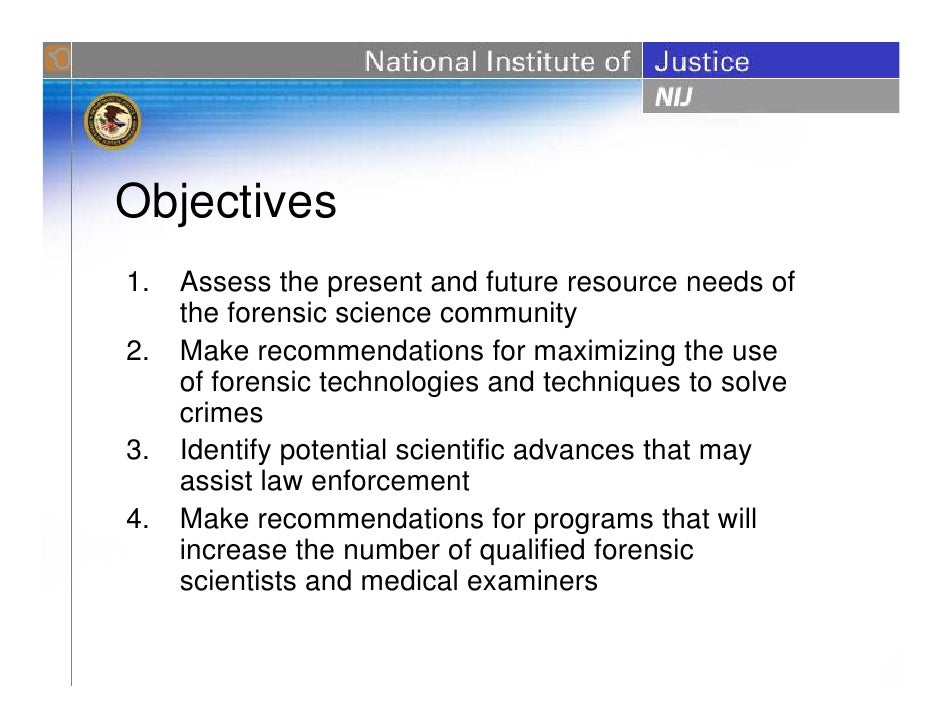 National Institute of Justice
NIJ

Objectives

1. Assess the present and future resource needs of the forensic science community
2. Make recommendations for maximizing the use of forensic technologies and techniques to solve crimes
3. Identify potential scientific advances that may assist law enforcement
4. Make recommendations for programs that will increase the number of qualified forensic scientists and medical examiners